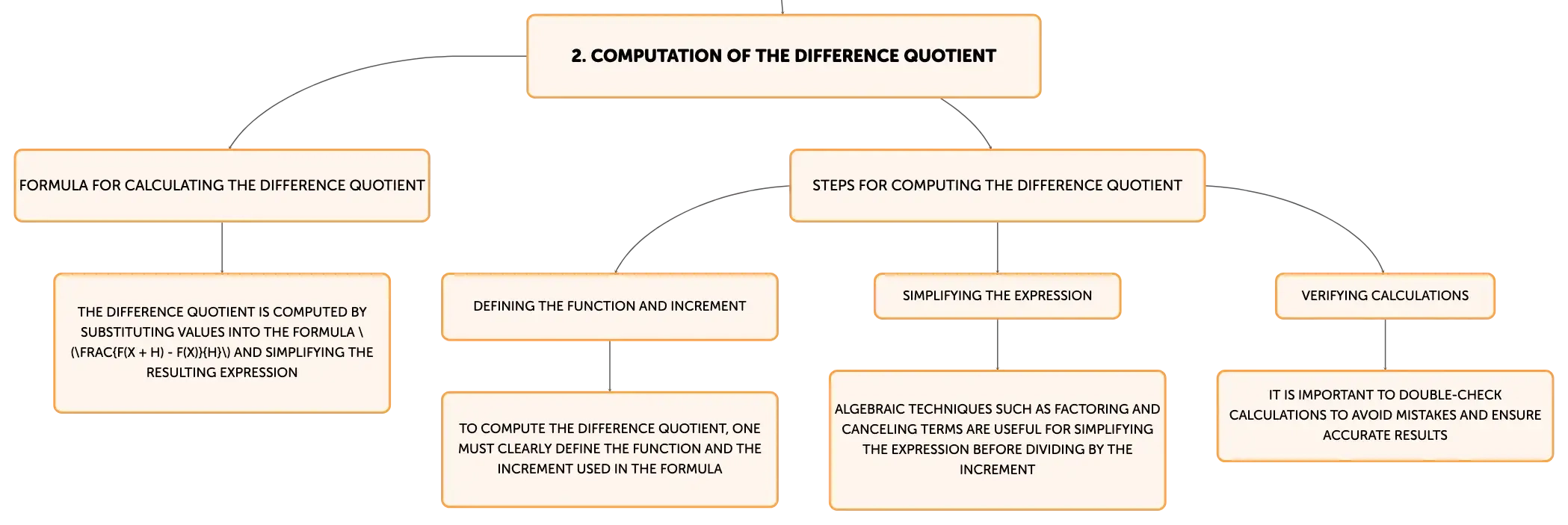 2. COMPUTATION OF THE DIFFERENCE QUOTIENT

FORMULA FOR CALCULATING THE DIFFERENCE QUOTIENT

THE DIFFERENCE QUOTIENT IS COMPUTED BY SUBSTITUTING VALUES INTO THE FORMULA \(\FRAC{F(X + H) - F(X)}{H}\) AND SIMPLIFYING THE RESULTING EXPRESSION

STEPS FOR COMPUTING THE DIFFERENCE QUOTIENT

DEFINING THE FUNCTION AND INCREMENT

TO COMPUTE THE DIFFERENCE QUOTIENT, ONE MUST CLEARLY DEFINE THE FUNCTION AND THE INCREMENT USED IN THE FORMULA

SIMPLIFYING THE EXPRESSION

ALGEBRAIC TECHNIQUES SUCH AS FACTORING AND CANCELING TERMS ARE USEFUL FOR SIMPLIFYING THE EXPRESSION BEFORE DIVIDING BY THE INCREMENT

VERIFYING CALCULATIONS

IT IS IMPORTANT TO DOUBLE-CHECK CALCULATIONS TO AVOID MISTAKES AND ENSURE ACCURATE RESULTS